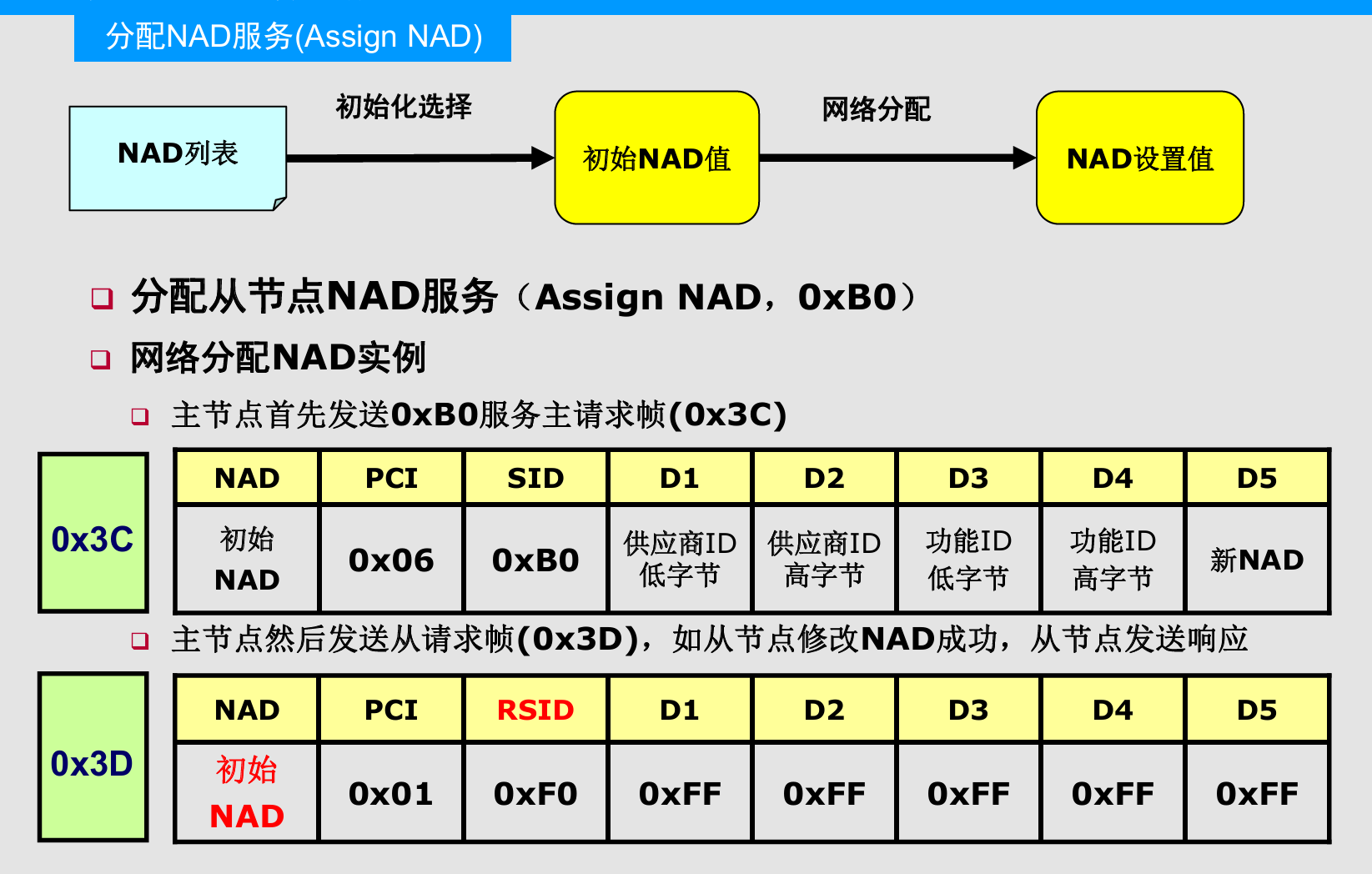 分配NAD服务(Assign NAD)

NAD列表

初始化选择

初始NAD值

网络分配

NAD设置值

❑ 分配从节点NAD服务（Assign NAD，0xB0）

❑ 网络分配NAD实例

❑ 主节点首先发送0xB0服务主请求帧(0x3C)

0x3C

| NAD | PCI | SID | D1 | D2 | D3 | D4 | D5 |
|---|---|---|---|---|---|---|---|
| 初始 NAD | 0x06 | 0xB0 | 供应商ID 低字节 | 供应商ID 高字节 | 功能ID 低字节 | 功能ID 高字节 | 新NAD |

❑ 主节点然后发送从请求帧(0x3D)，如从节点修改NAD成功，从节点发送响应

0x3D

| NAD | PCI | RSID | D1 | D2 | D3 | D4 | D5 |
|---|---|---|---|---|---|---|---|
| 初始 NAD | 0x01 | 0xF0 | 0xFF | 0xFF | 0xFF | 0xFF | 0xFF |